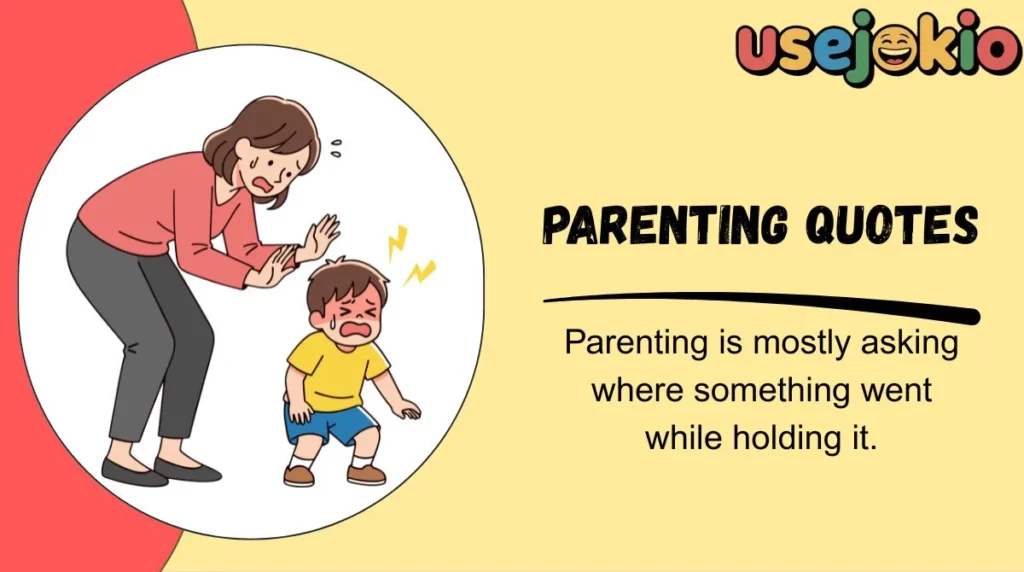 usejokio

PARENTING QUOTES

Parenting is mostly asking where something went while holding it.